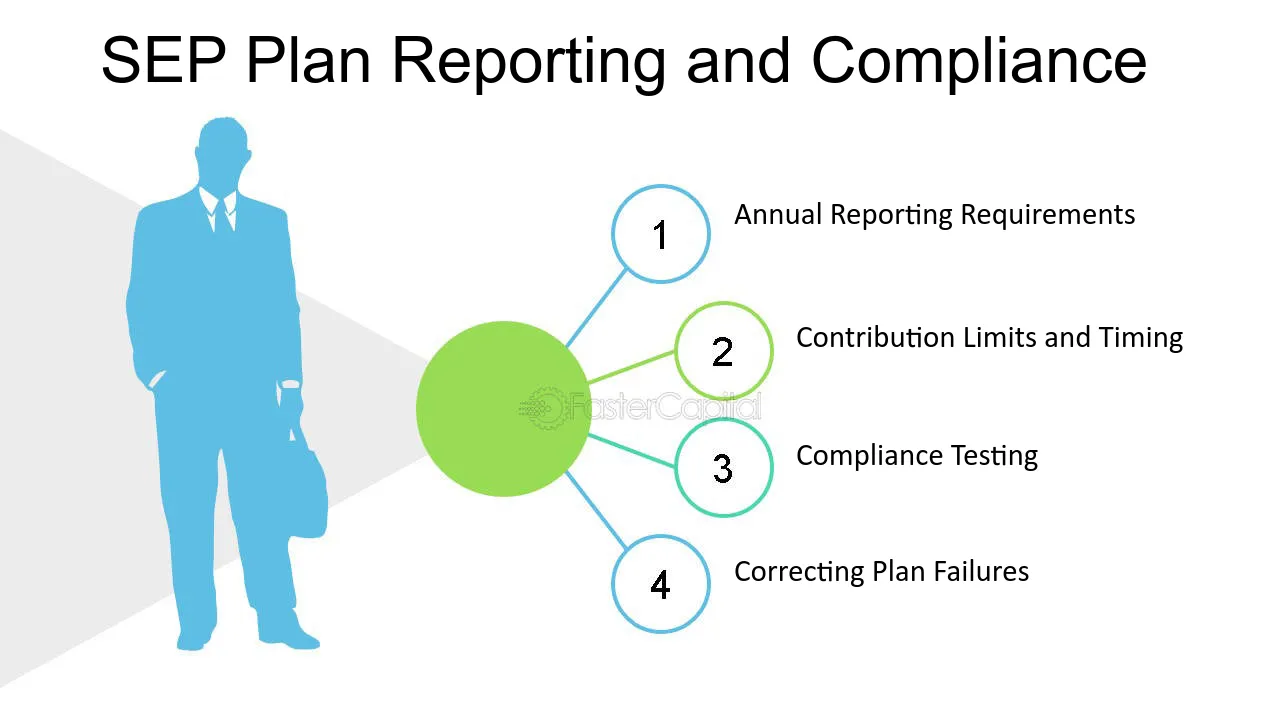 SEP Plan Reporting and Compliance

1

Annual Reporting Requirements

2

Contribution Limits and Timing

3

Compliance Testing

4

Correcting Plan Failures

FasterCapital